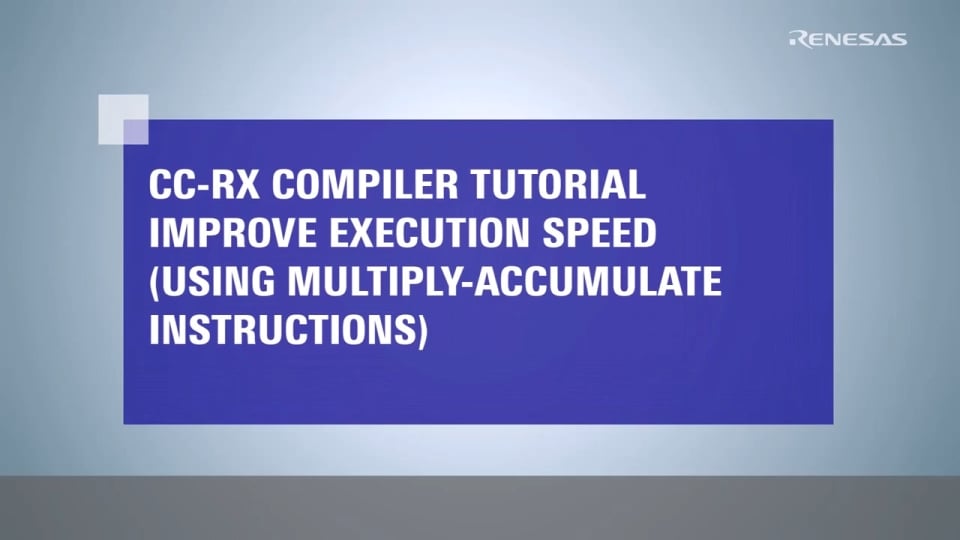 RENESAS

CC-RX COMPILER TUTORIAL
IMPROVE EXECUTION SPEED
(USING MULTIPLY-ACCUMULATE
INSTRUCTIONS)